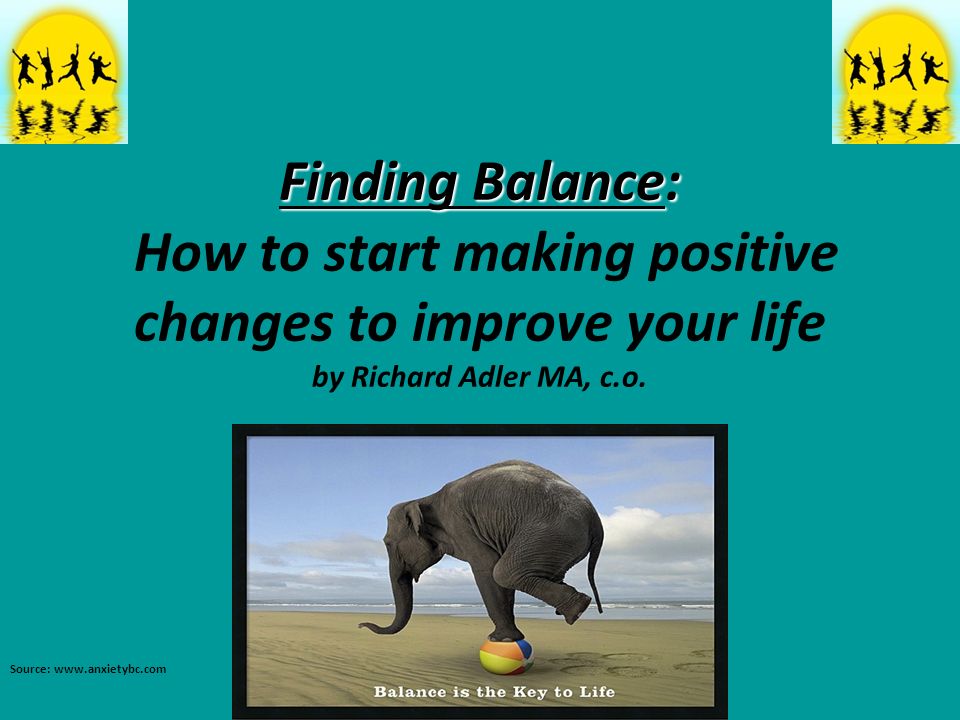 Finding Balance:
How to start making positive changes to improve your life
by Richard Adler MA, c.o.

Balance is the Key to Life

Source: www.anxietybc.com